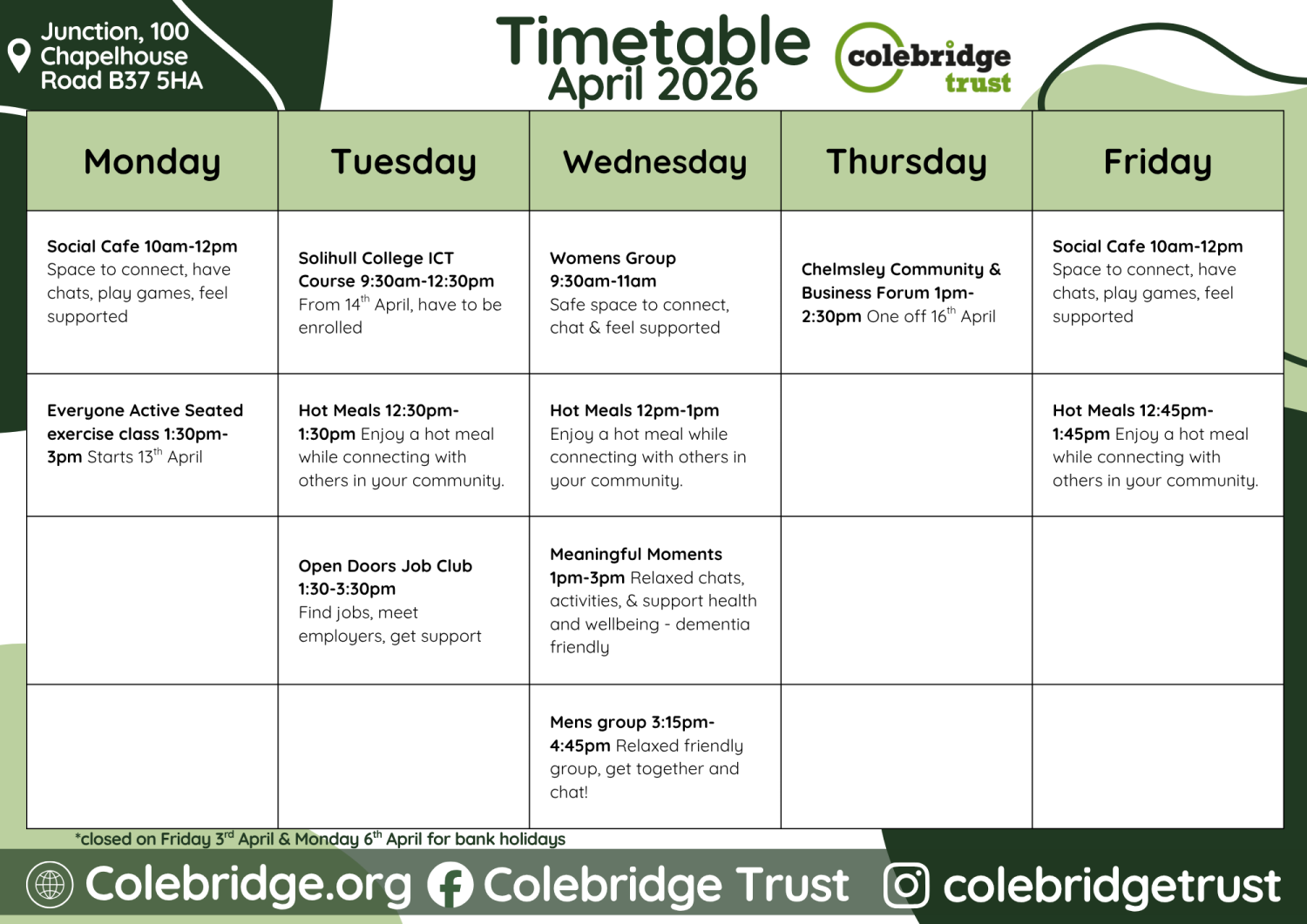 Junction, 100 Chapelhouse Road B37 5HA

Timetable April 2026

colebridge trust

| Monday | Tuesday | Wednesday | Thursday | Friday |
|---|---|---|---|---|
| Social Cafe 10am-12pm Space to connect, have chats, play games, feel supported | Solihull College ICT Course 9:30am-12:30pm From 14$^{th}$ April, have to be enrolled | Womens Group 9:30am-11am Safe space to connect, chat & feel supported | Chelmsley Community & Business Forum 1pm-2:30pm One off 16$^{th}$ April | Social Cafe 10am-12pm Space to connect, have chats, play games, feel supported |
| Everyone Active Seated exercise class 1:30pm-3pm Starts 13$^{th}$ April | Hot Meals 12:30pm-1:30pm Enjoy a hot meal while connecting with others in your community. | Hot Meals 12pm-1pm Enjoy a hot meal while connecting with others in your community. | | Hot Meals 12:45pm-1:45pm Enjoy a hot meal while connecting with others in your community. |
| | Open Doors Job Club 1:30-3:30pm Find jobs, meet employers, get support | Meaningful Moments 1pm-3pm Relaxed chats, activities, & support health and wellbeing - dementia friendly | | |
| | | Mens group 3:15pm-4:45pm Relaxed friendly group, get together and chat! | | |

*closed on Friday 3$^{rd}$ April & Monday 6$^{th}$ April for bank holidays

Colebridge.org Colebridge Trust colebridgetrust